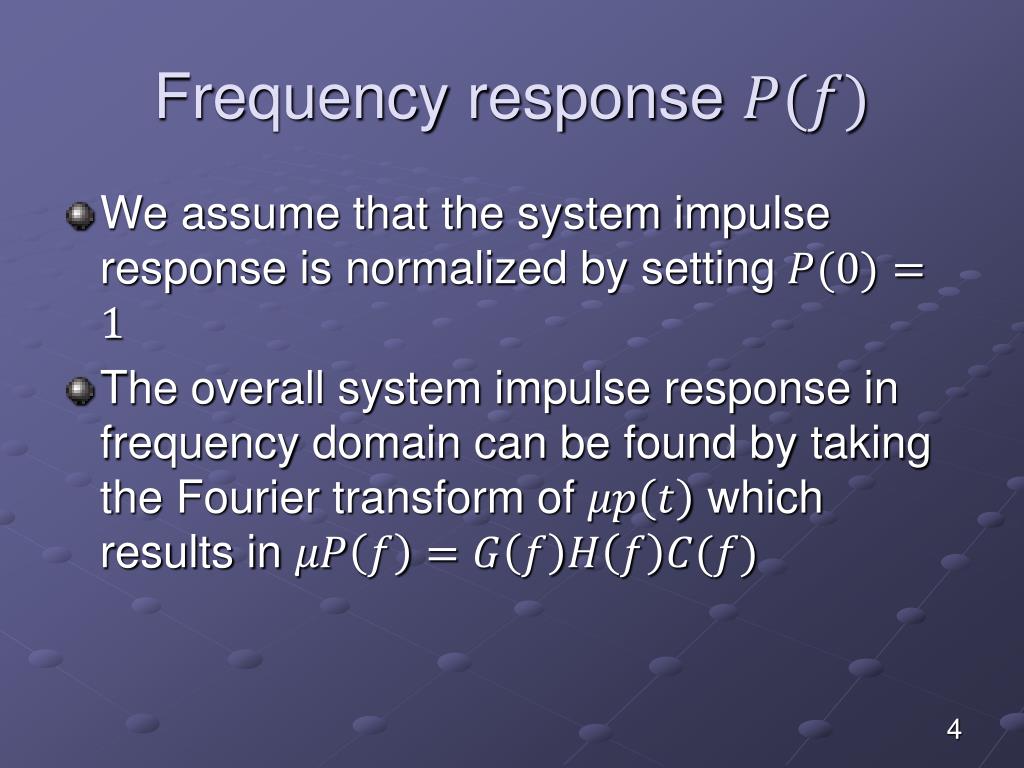 Frequency response $P(f)$

We assume that the system impulse response is normalized by setting $P(0) = 1$

The overall system impulse response in frequency domain can be found by taking the Fourier transform of $\mu p(t)$ which results in $\mu P(f) = G(f)H(f)C(f)$

4